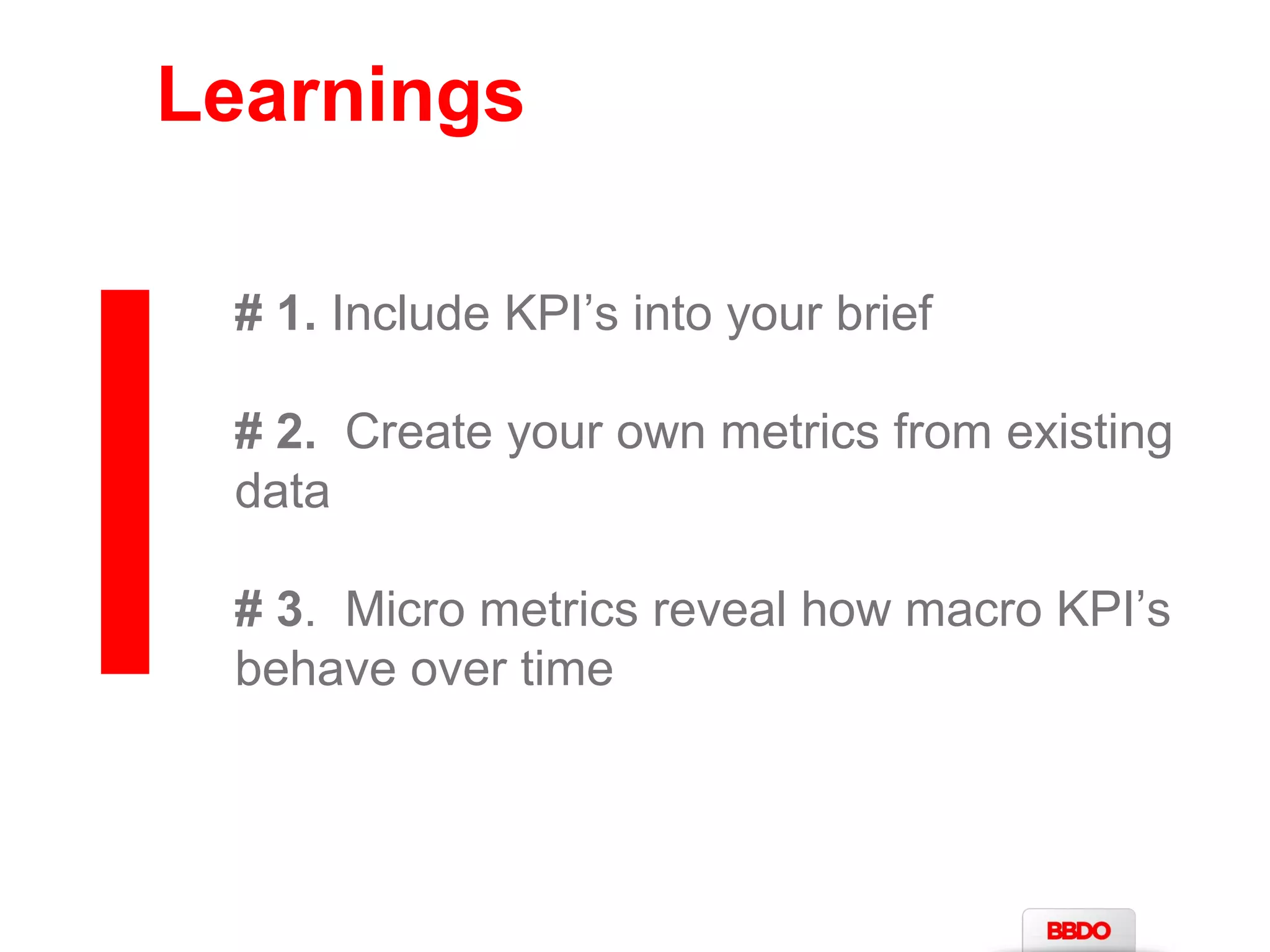 Learnings

# 1. Include KPI’s into your brief

# 2. Create your own metrics from existing data

# 3. Micro metrics reveal how macro KPI’s behave over time

BBDO